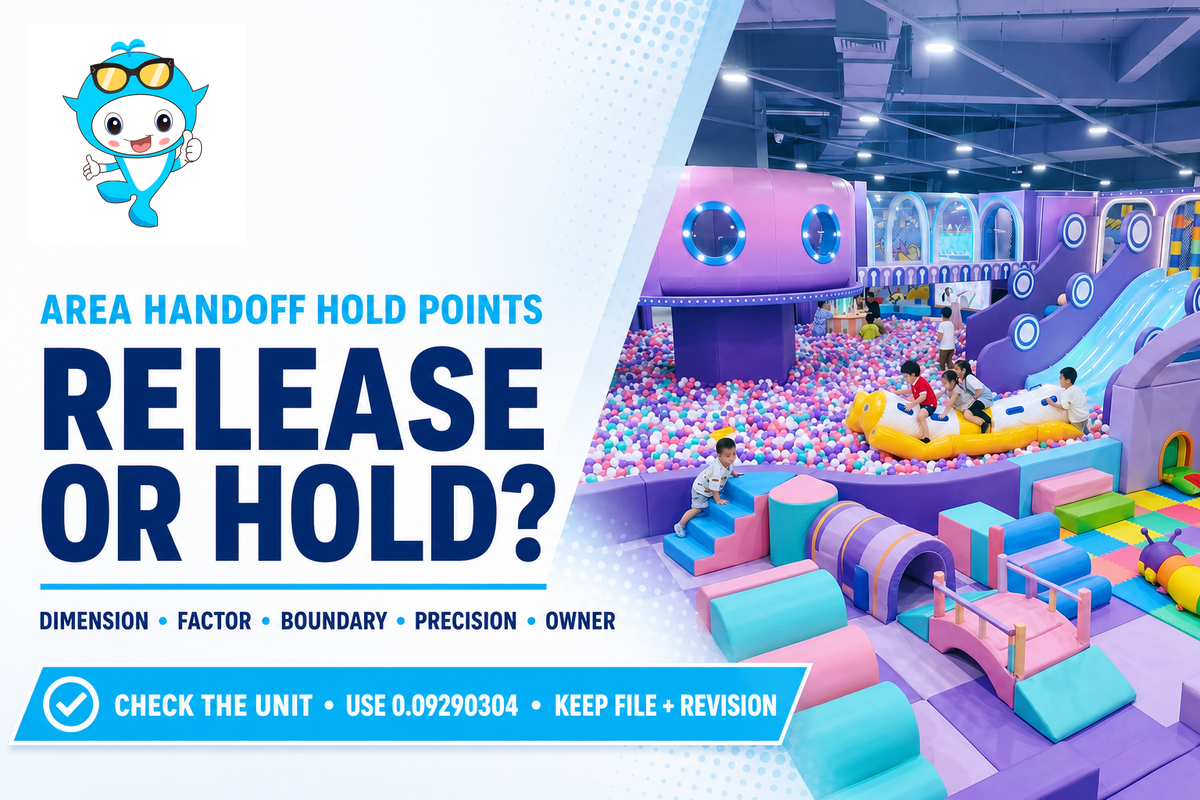 AREA HANDOFF HOLD POINTS

RELEASE OR HOLD?

DIMENSION • FACTOR • BOUNDARY • PRECISION • OWNER

CHECK THE UNIT • USE 0.09290304 • KEEP FILE + REVISION